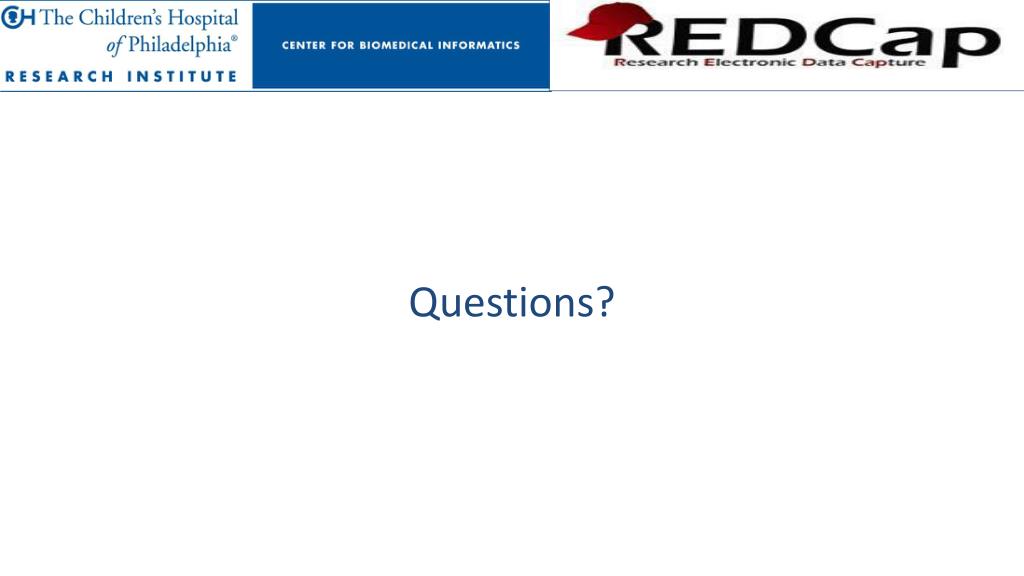 CH The Children's Hospital of Philadelphia®
RESEARCH INSTITUTE

CENTER FOR BIOMEDICAL INFORMATICS

REDCap
Research Electronic Data Capture

Questions?